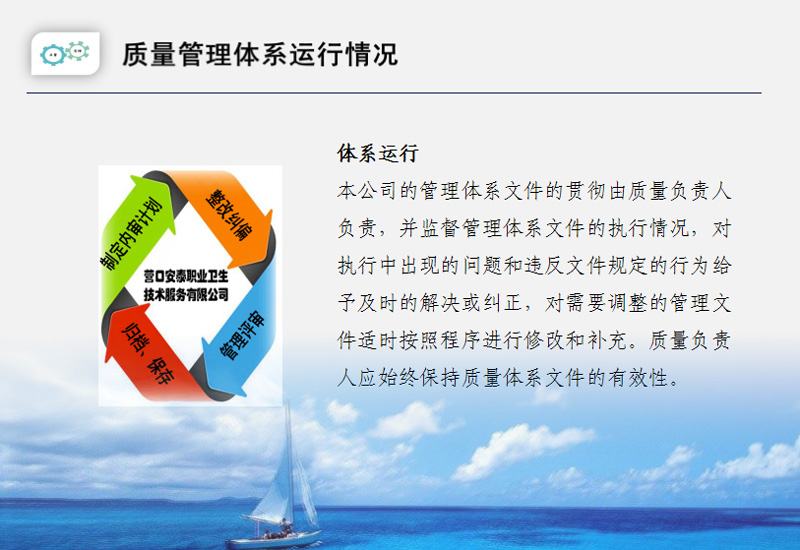 质量管理体系运行情况

制定内审计划

整改纠偏

营口安泰职业卫生技术服务有限公司

管理评审

归档、保存

体系运行

本公司的管理体系文件的贯彻由质量负责人负责，并监督管理体系文件的执行情况，对执行中出现的问题和违反文件规定的行为给予及时的解决或纠正，对需要调整的管理文件适时按照程序进行修改和补充。质量负责人应始终保持质量体系文件的有效性。